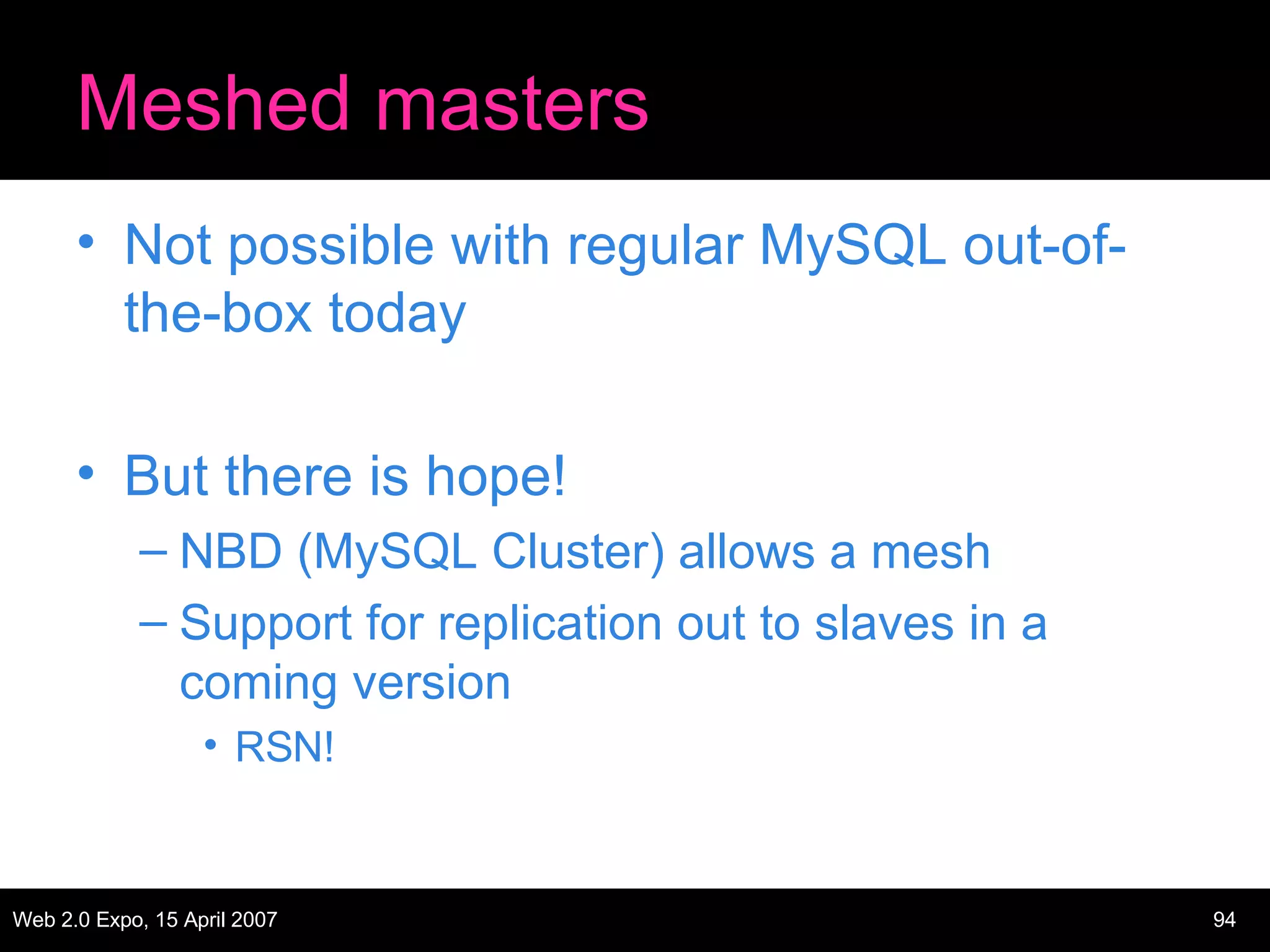 Meshed masters

• Not possible with regular MySQL out-of-the-box today

• But there is hope!
– NBD (MySQL Cluster) allows a mesh
– Support for replication out to slaves in a coming version
• RSN!

Web 2.0 Expo, 15 April 2007

94